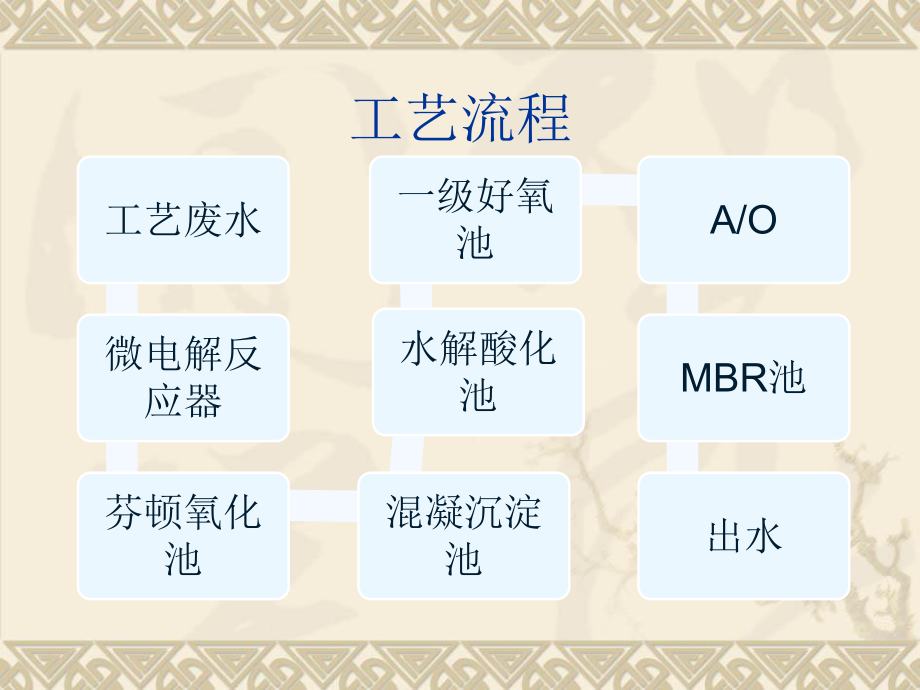 工艺流程

工艺废水

微电解反应器

芬顿氧化池

混凝沉淀池

水解酸化池

一级好氧池

A/O

MBR池

出水